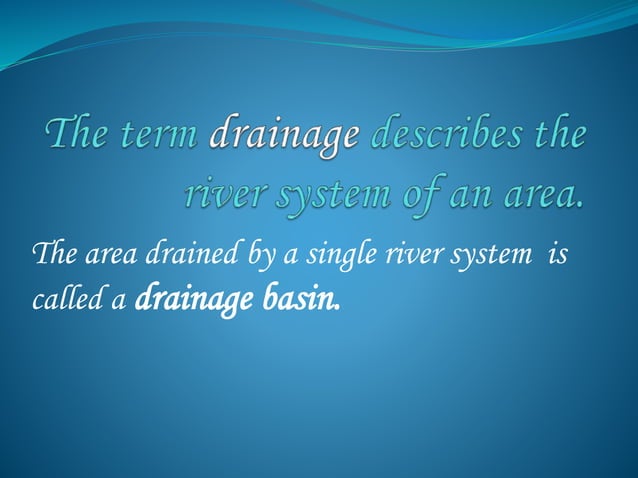 The term drainage describes the river system of an area.

The area drained by a single river system is called a drainage basin.